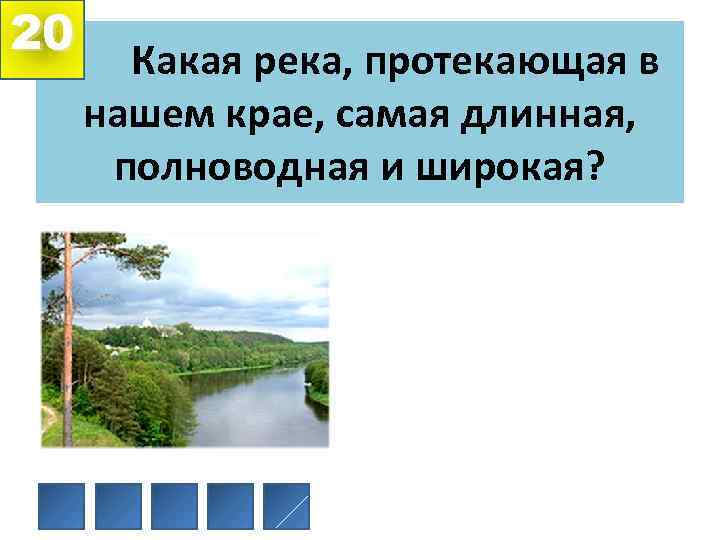 20

Какая река, протекающая в нашем крае, самая длинная, полноводная и широкая?